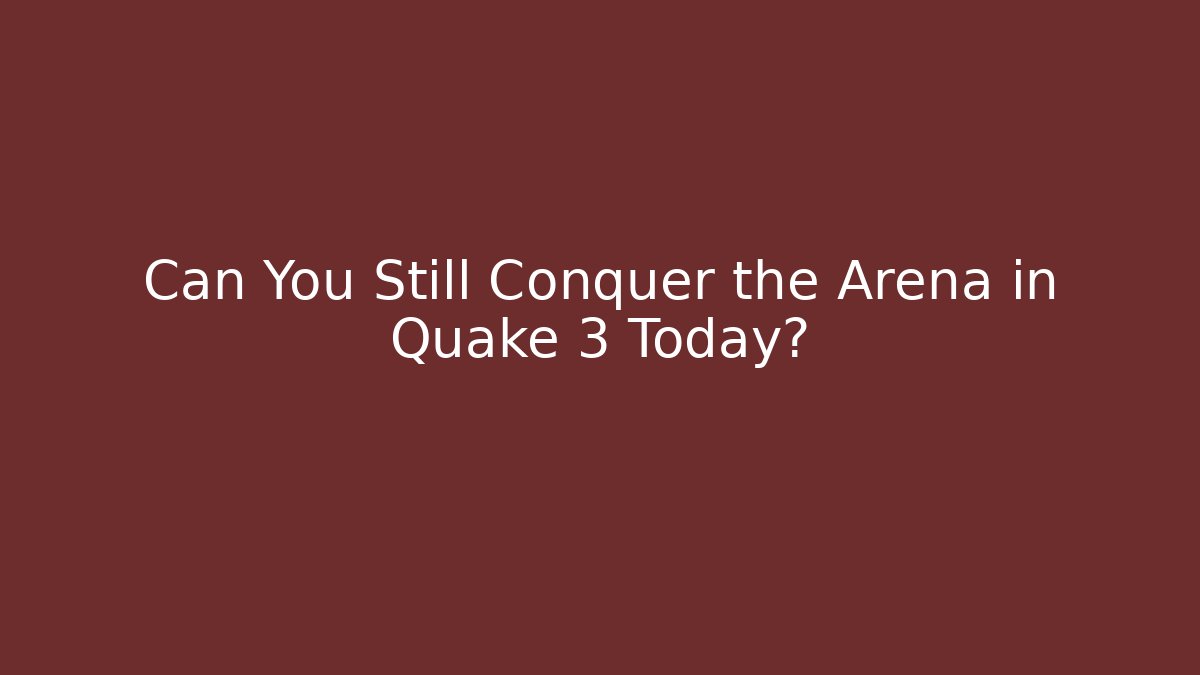 Can You Still Conquer the Arena in Quake 3 Today?